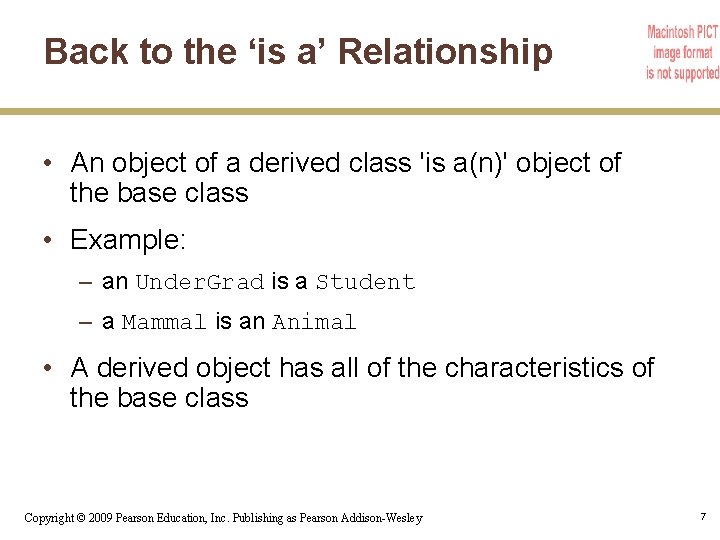 Back to the ‘is a’ Relationship

Macintosh PICT image format is not supported

• An object of a derived class 'is a(n)' object of the base class

• Example:

– an UnderGrad is a Student

– a Mammal is an Animal

• A derived object has all of the characteristics of the base class

Copyright © 2009 Pearson Education, Inc. Publishing as Pearson Addison-Wesley

7